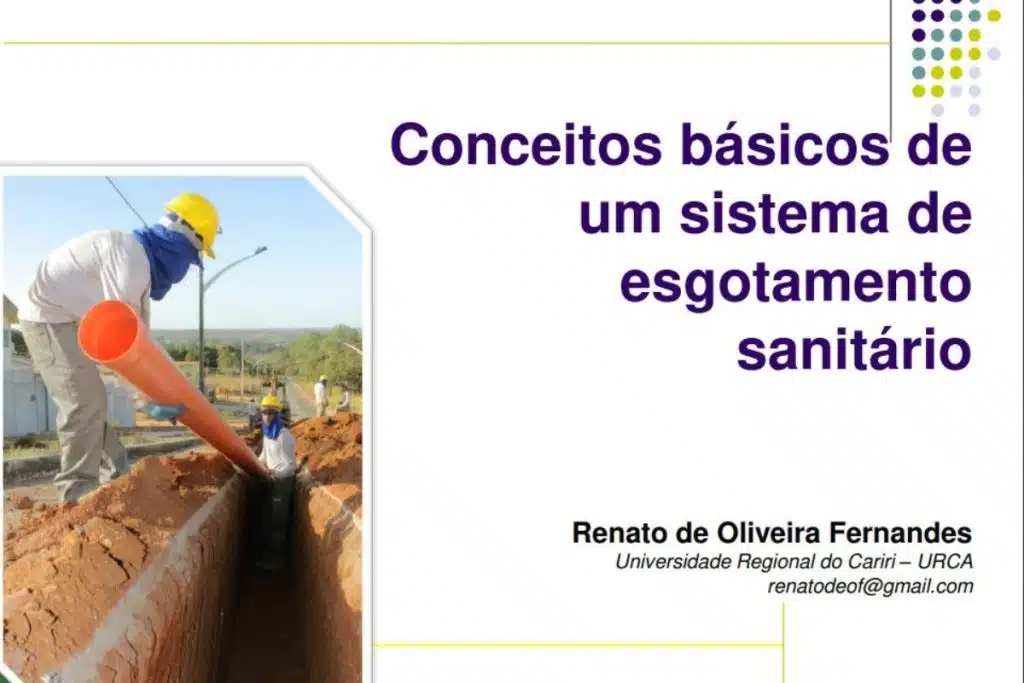 Conceitos básicos de um sistema de esgotamento sanitário

Renato de Oliveira Fernandes
Universidade Regional do Cariri – URCA
renatodeof@gmail.com